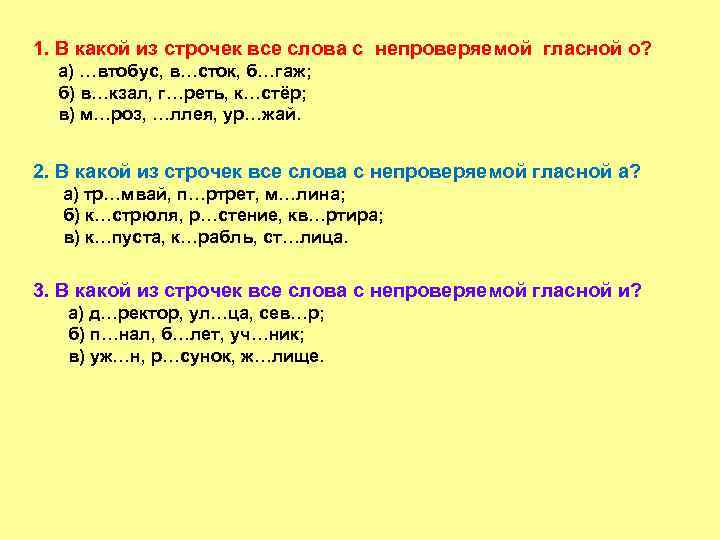 1. В какой из строчек все слова с непроверяемой гласной о?
а) …втобус, в…сток, б…гаж;
б) в…кзал, г…реть, к…стёр;
в) м…роз, …ллея, ур…жай.

2. В какой из строчек все слова с непроверяемой гласной а?
а) тр…мвай, п…ртрет, м…лина;
б) к…стрюля, р…стение, кв…ртира;
в) к…пуста, к…рабль, ст…лица.

3. В какой из строчек все слова с непроверяемой гласной и?
а) д…ректор, ул…ца, сев…р;
б) п…нал, б…лет, уч…ник;
в) уж…н, р…сунок, ж…лище.